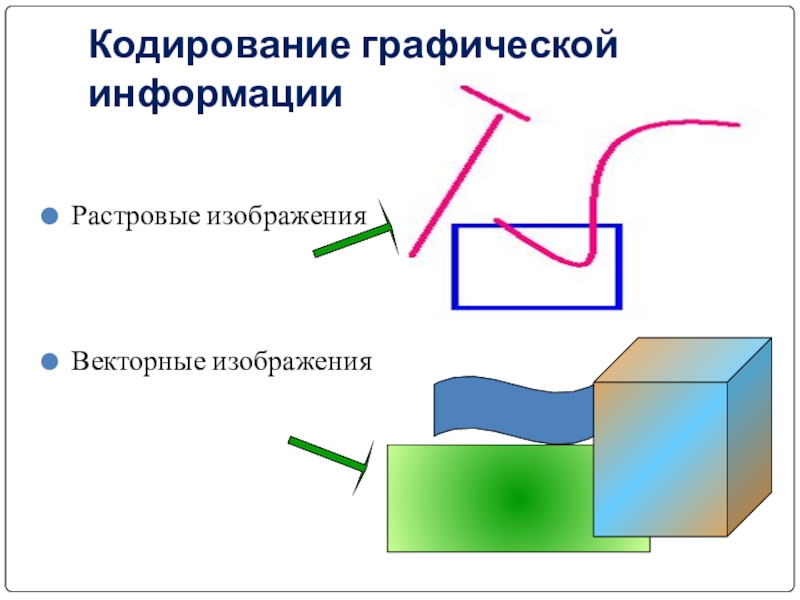 Кодирование графической информации

Растровые изображения

Векторные изображения